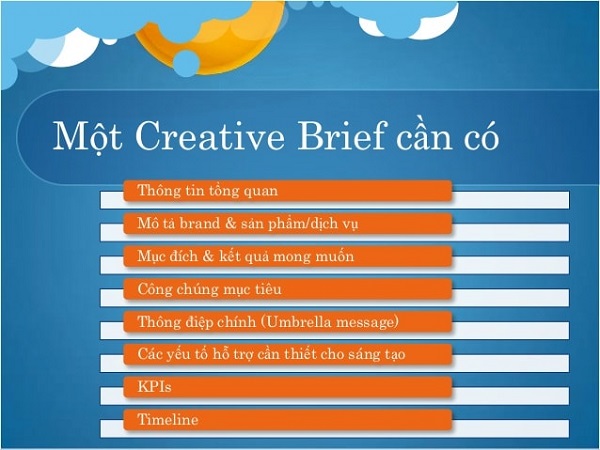 Một Creative Brief cần có

Thông tin tổng quan

Mô tả brand & sản phẩm/dịch vụ

Mục đích & kết quả mong muốn

Công chúng mục tiêu

Thông điệp chính (Umbrella message)

Các yếu tố hỗ trợ cần thiết cho sáng tạo

KPIs

Timeline